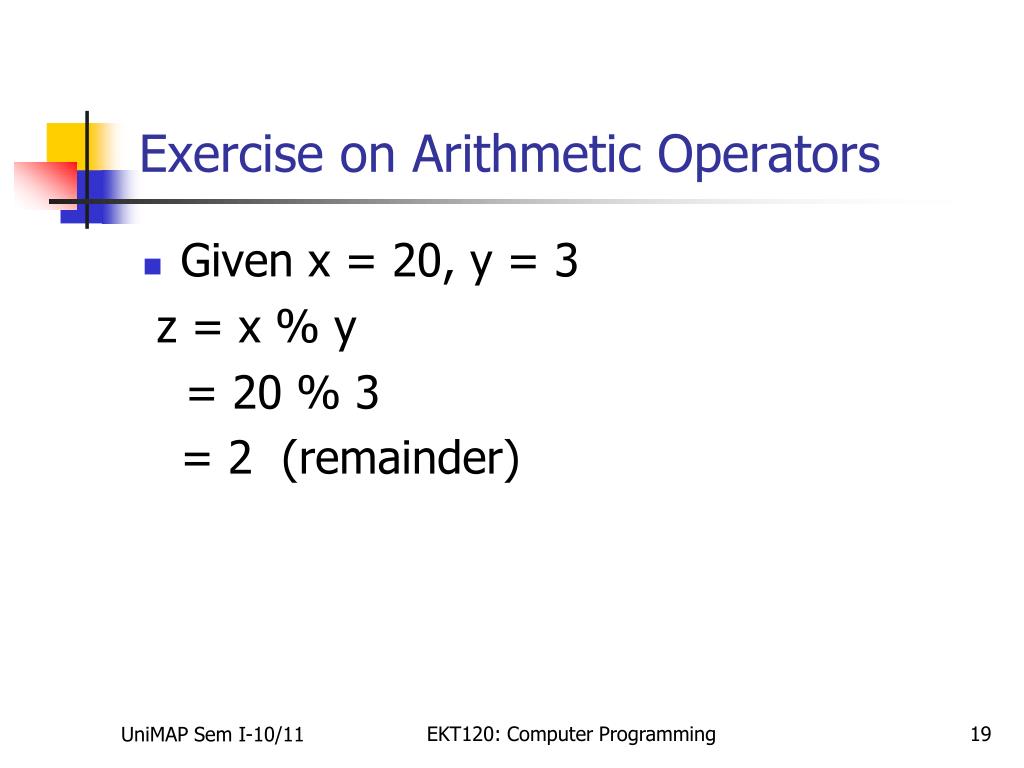 Exercise on Arithmetic Operators

Given x = 20, y = 3
z = x % y
= 20 % 3
= 2 (remainder)

UniMAP Sem I-10/11
EKT120: Computer Programming
19